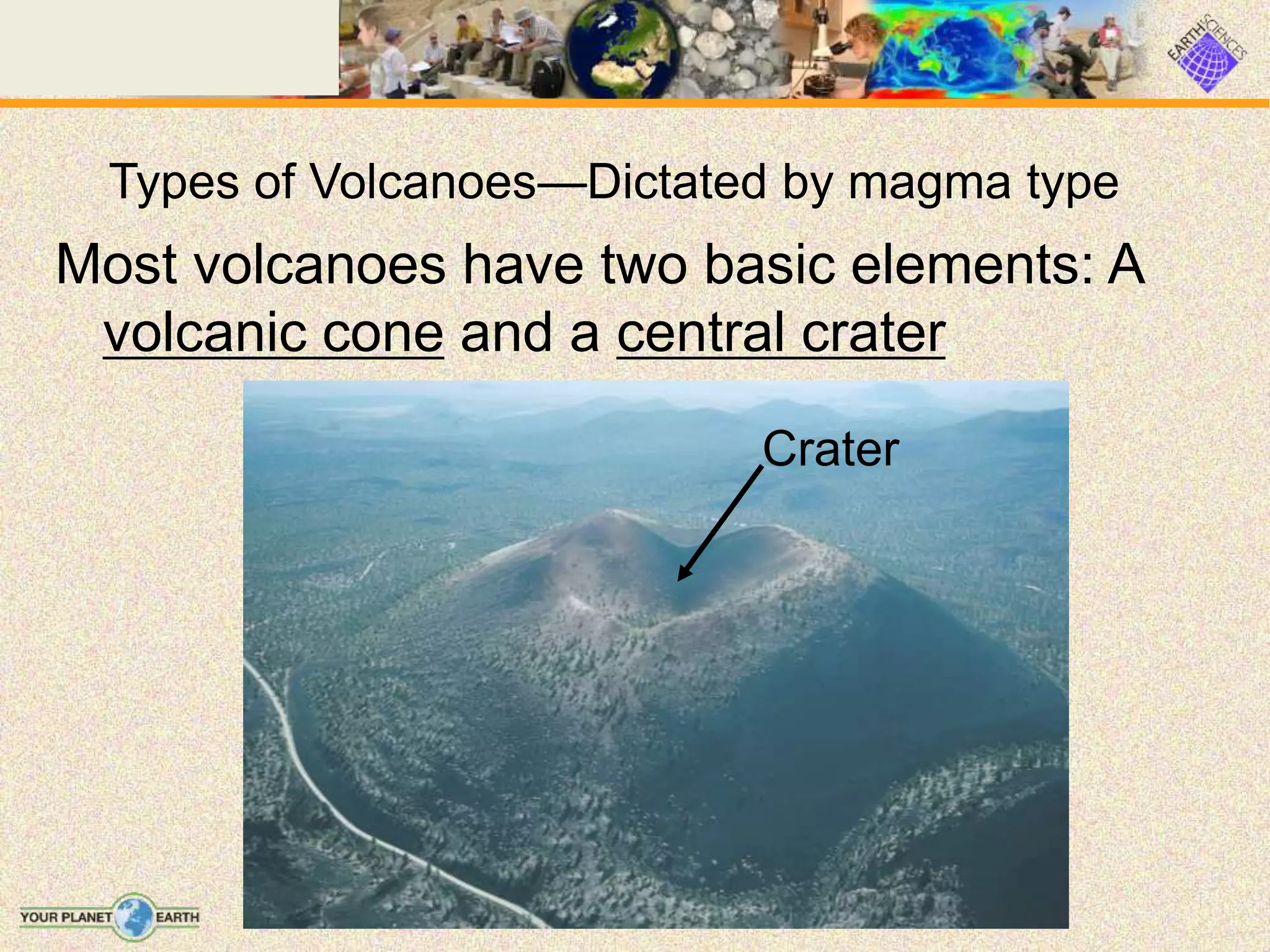 EARTH SCIENCES

Types of Volcanoes—Dictated by magma type

Most volcanoes have two basic elements: A volcanic cone and a central crater

Crater

YOUR PLANET EARTH